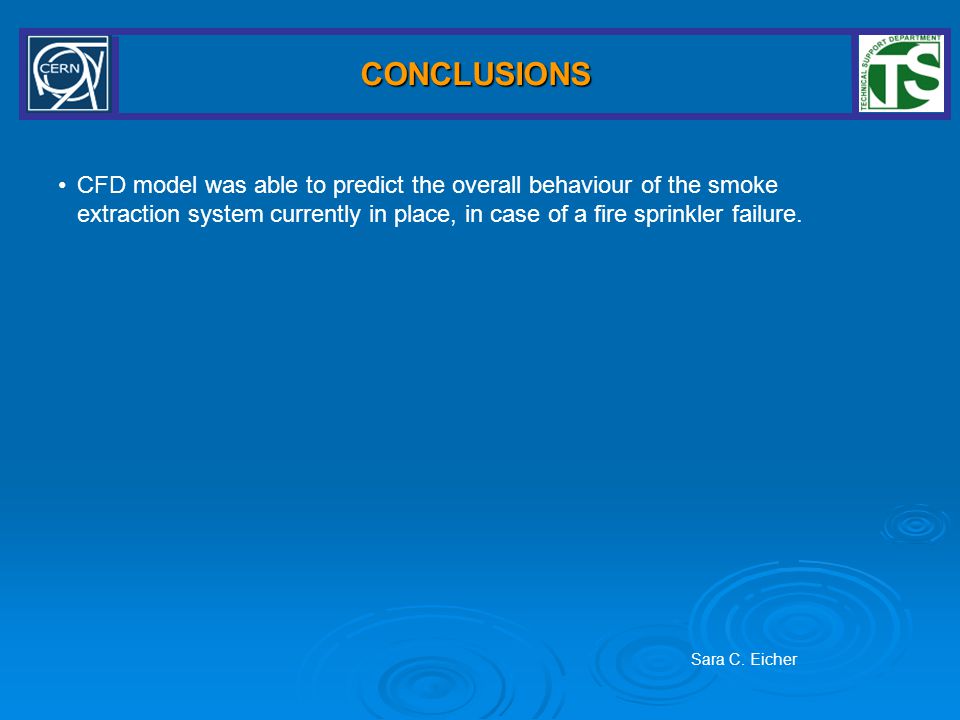 CERN

CONCLUSIONS

TECHNICAL SUPPORT DEPARTMENT
TS

• CFD model was able to predict the overall behaviour of the smoke extraction system currently in place, in case of a fire sprinkler failure.

Sara C. Eicher